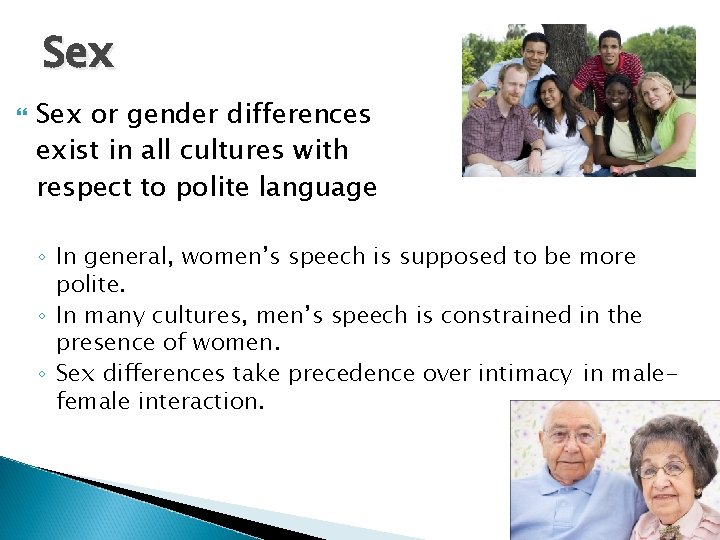 Sex

Sex or gender differences exist in all cultures with respect to polite language

◦ In general, women's speech is supposed to be more polite.
◦ In many cultures, men's speech is constrained in the presence of women.
◦ Sex differences take precedence over intimacy in male-female interaction.